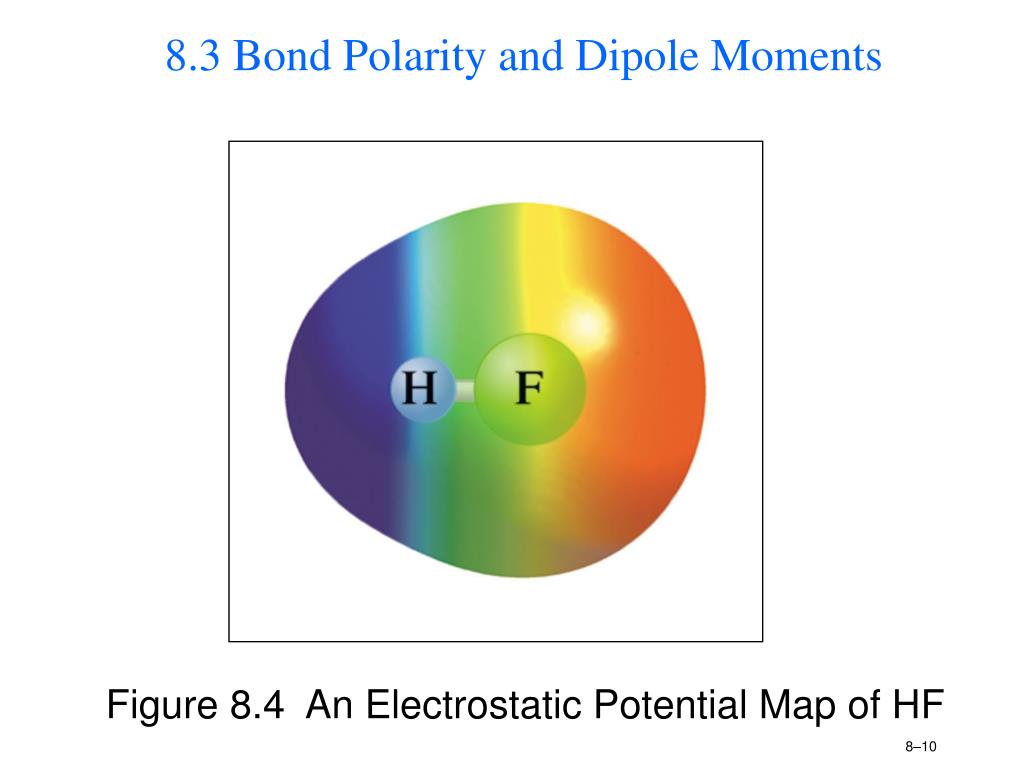 8.3 Bond Polarity and Dipole Moments

H F

Figure 8.4 An Electrostatic Potential Map of HF

8–10